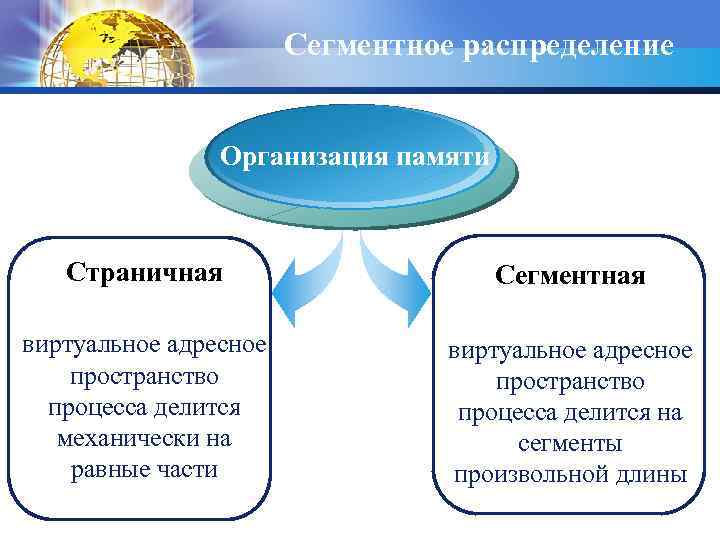 Сегментное распределение

Организация памяти

Страничная

виртуальное адресное пространство процесса делится механически на равные части

Сегментная

виртуальное адресное пространство процесса делится на сегменты произвольной длины